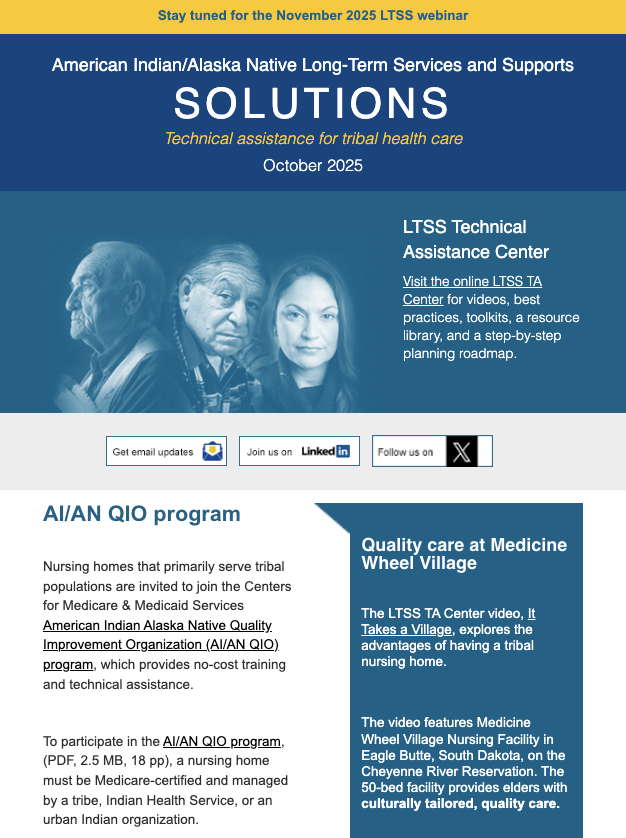 Stay tuned for the November 2025 LTSS webinar

American Indian/Alaska Native Long-Term Services and Supports

SOLUTIONS

Technical assistance for tribal health care

October 2025

LTSS Technical Assistance Center

Visit the online LTSS TA Center for videos, best practices, toolkits, a resource library, and a step-by-step planning roadmap.

Get email updates

Join us on LinkedIn

Follow us on X

AI/AN QIO program

Nursing homes that primarily serve tribal populations are invited to join the Centers for Medicare & Medicaid Services American Indian Alaska Native Quality Improvement Organization (AI/AN QIO) program, which provides no-cost training and technical assistance.

To participate in the AI/AN QIO program, (PDF, 2.5 MB, 18 pp), a nursing home must be Medicare-certified and managed by a tribe, Indian Health Service, or an urban Indian organization.

Quality care at Medicine Wheel Village

The LTSS TA Center video, It Takes a Village, explores the advantages of having a tribal nursing home.

The video features Medicine Wheel Village Nursing Facility in Eagle Butte, South Dakota, on the Cheyenne River Reservation. The 50-bed facility provides elders with culturally tailored, quality care.